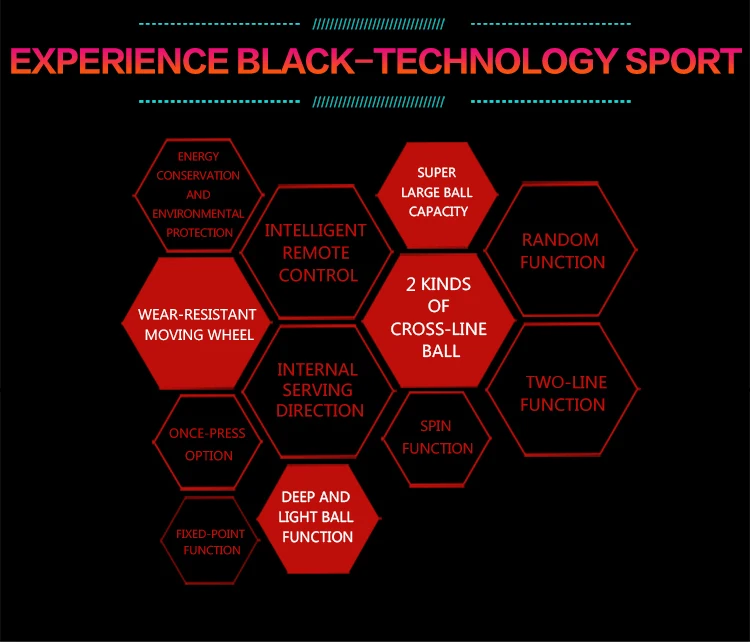 EXPERIENCE BLACK-TECHNOLOGY SPORT

ENERGY CONSERVATION AND ENVIRONMENTAL PROTECTION

SUPER LARGE BALL CAPACITY

INTELLIGENT REMOTE CONTROL

RANDOM FUNCTION

WEAR-RESISTANT MOVING WHEEL

2 KINDS OF CROSS-LINE BALL

INTERNAL SERVING DIRECTION

TWO-LINE FUNCTION

ONCE-PRESS OPTION

SPIN FUNCTION

DEEP AND LIGHT BALL FUNCTION

FIXED-POINT FUNCTION